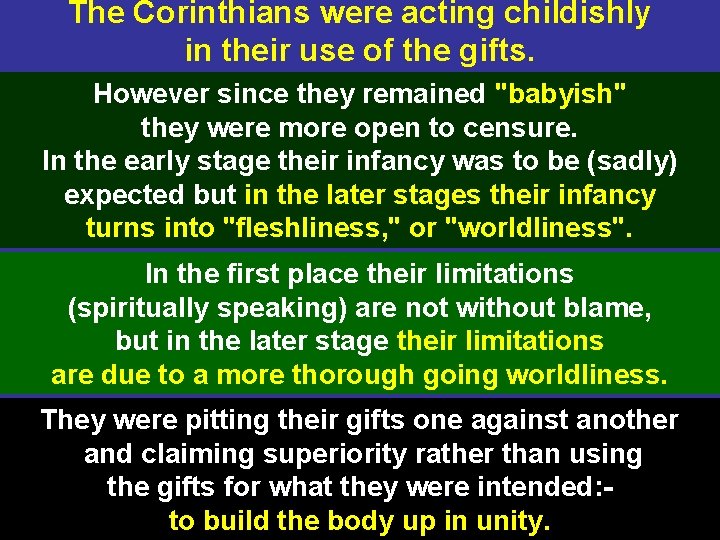 The Corinthians were acting childishly in their use of the gifts.

However since they remained "babyish" they were more open to censure. In the early stage their infancy was to be (sadly) expected but in the later stages their infancy turns into "fleshliness," or "worldliness".

In the first place their limitations (spiritually speaking) are not without blame, but in the later stage their limitations are due to a more thorough going worldliness.

They were pitting their gifts one against another and claiming superiority rather than using the gifts for what they were intended:- to build the body up in unity.